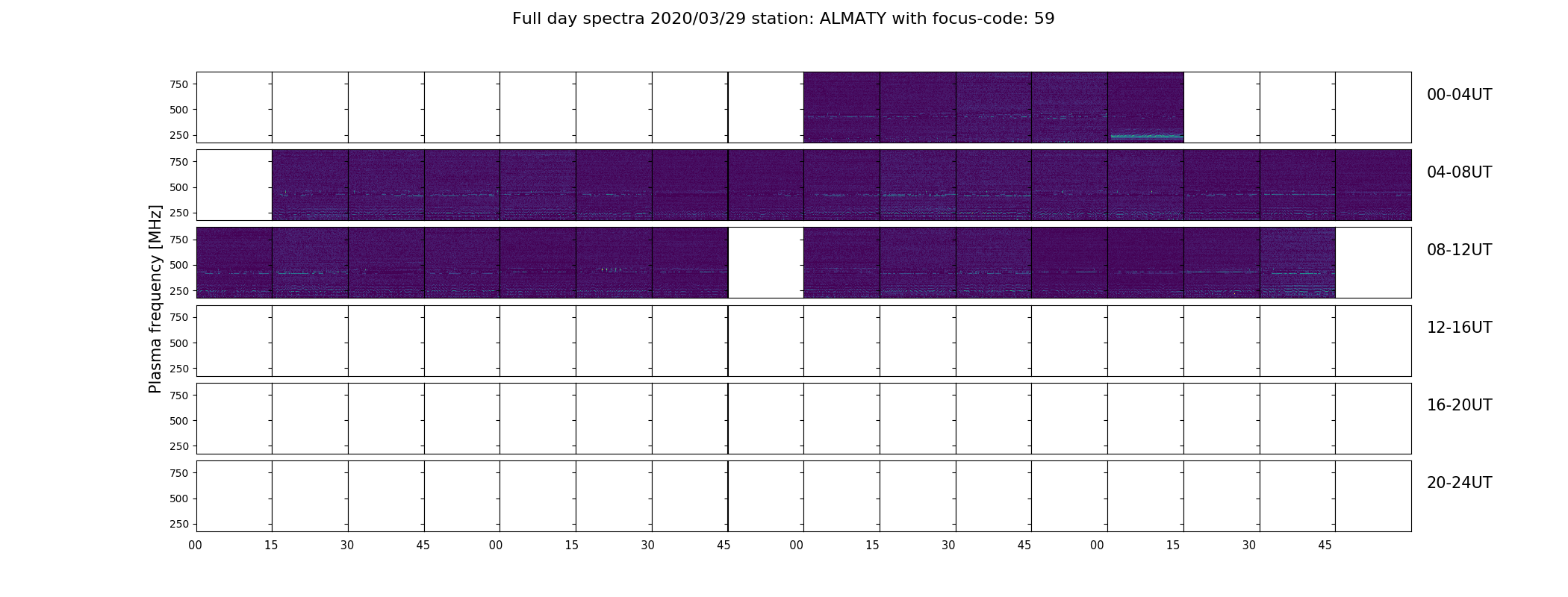 Full day spectra 2020/03/29 station: ALMATY with focus-code: 59

Plasma frequency [MHz]

750
500
250

00-04UT

750
500
250

04-08UT

750
500
250

08-12UT

750
500
250

12-16UT

750
500
250

16-20UT

750
500
250

20-24UT

00 15 30 45 00 15 30 45 00 15 30 45 00 15 30 45